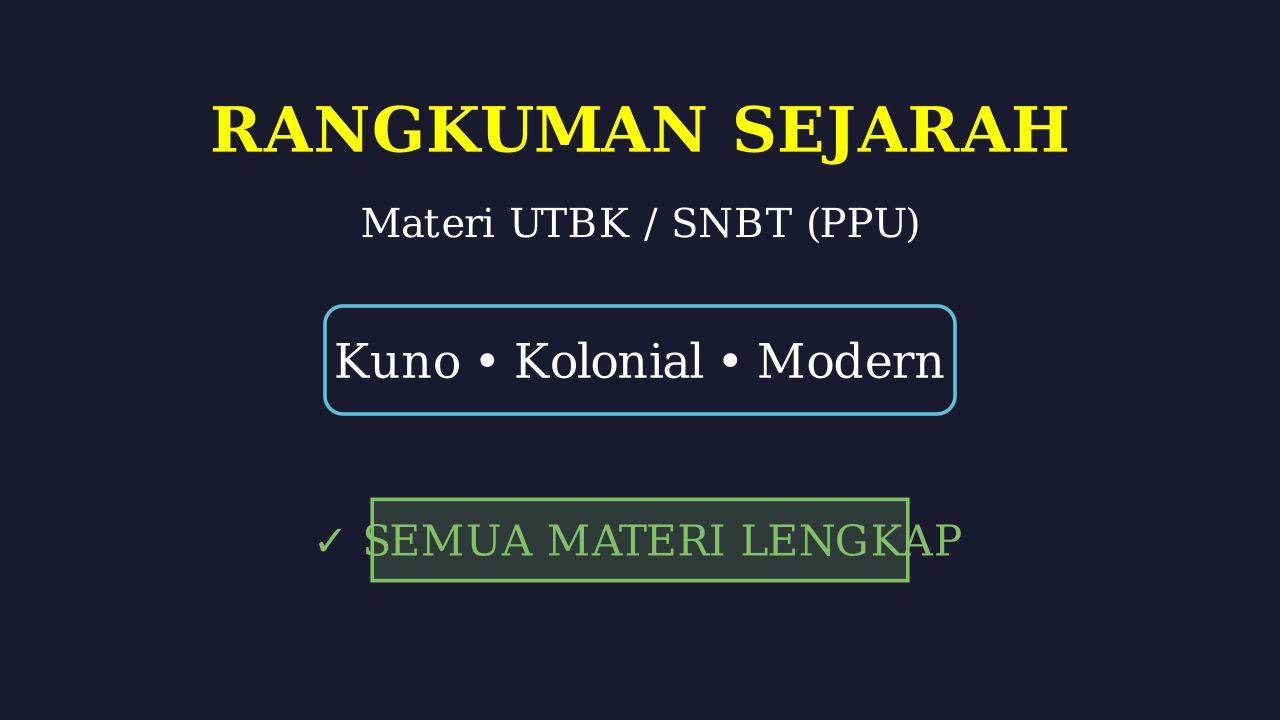 RANGKUMAN SEJARAH

Materi UTBK / SNBT (PPU)

Kuno • Kolonial • Modern

✓ SEMUA MATERI LENGKAP